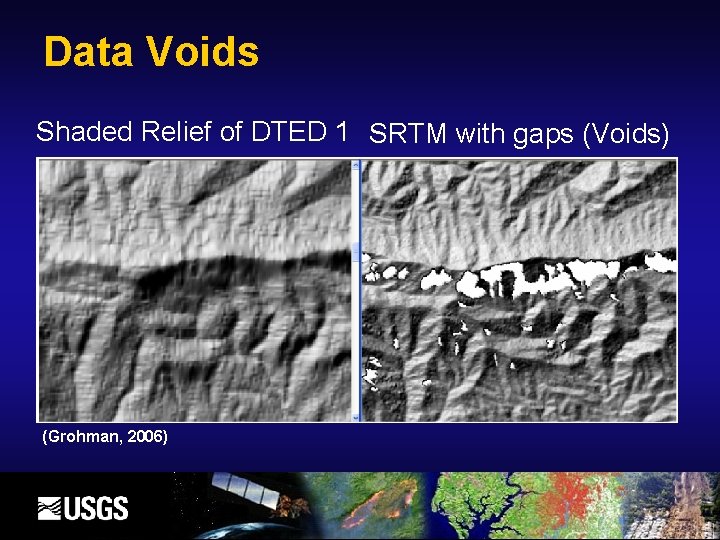 Data Voids

Shaded Relief of DTED 1

SRTM with gaps (Voids)

(Grohman, 2006)

USGS